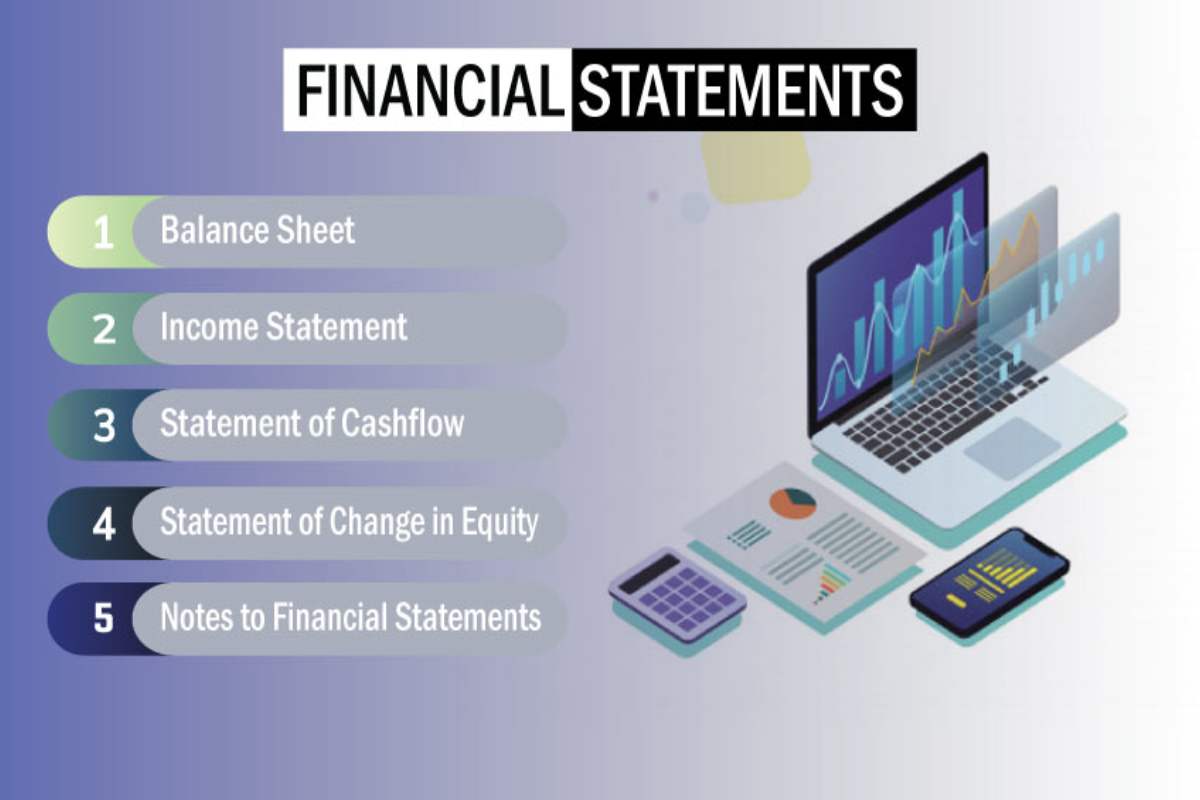 FINANCIAL STATEMENTS

1 Balance Sheet

2 Income Statement

3 Statement of Cashflow

4 Statement of Change in Equity

5 Notes to Financial Statements